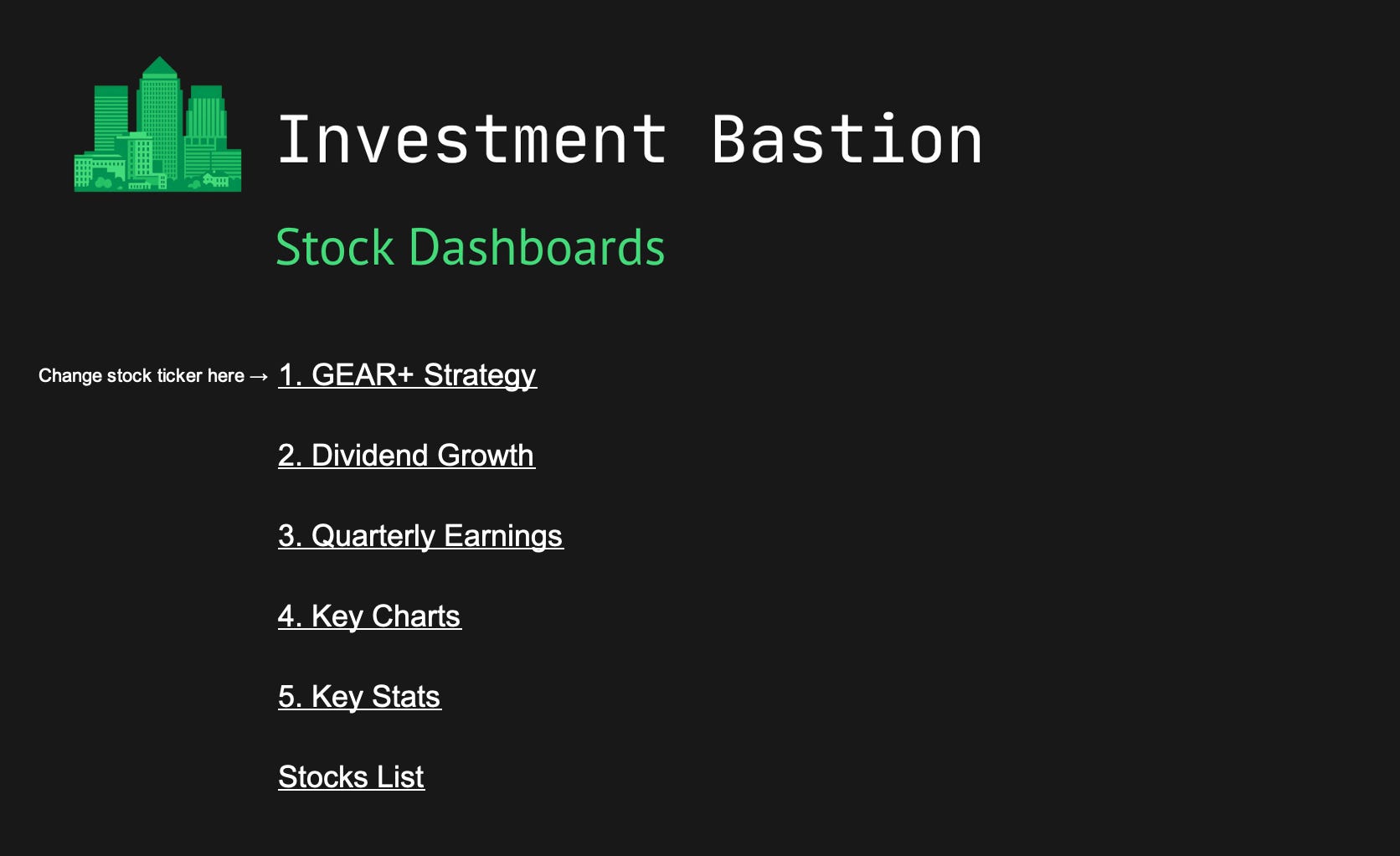 Investment Bastion

Stock Dashboards

Change stock ticker here → 1. GEAR+ Strategy

2. Dividend Growth

3. Quarterly Earnings

4. Key Charts

5. Key Stats

Stocks List